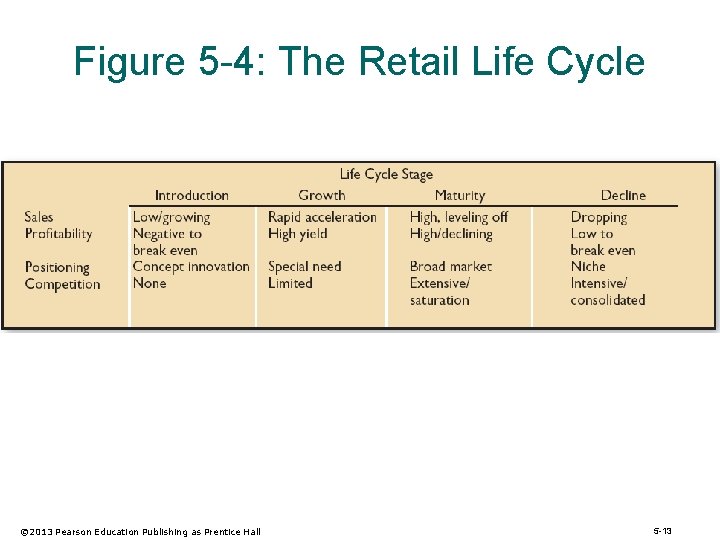 Figure 5-4: The Retail Life Cycle

Life Cycle Stage

| | Introduction | Growth | Maturity | Decline |
|---|---|---|---|---|
| Sales | Low/growing | Rapid acceleration | High, leveling off | Dropping |
| Profitability | Negative to break even | High yield | High/declining | Low to break even |
| Positioning | Concept innovation | Special need | Broad market | Niche |
| Competition | None | Limited | Extensive/ saturation | Intensive/ consolidated |

©2013 Pearson Education Publishing as Prentice Hall

5-13